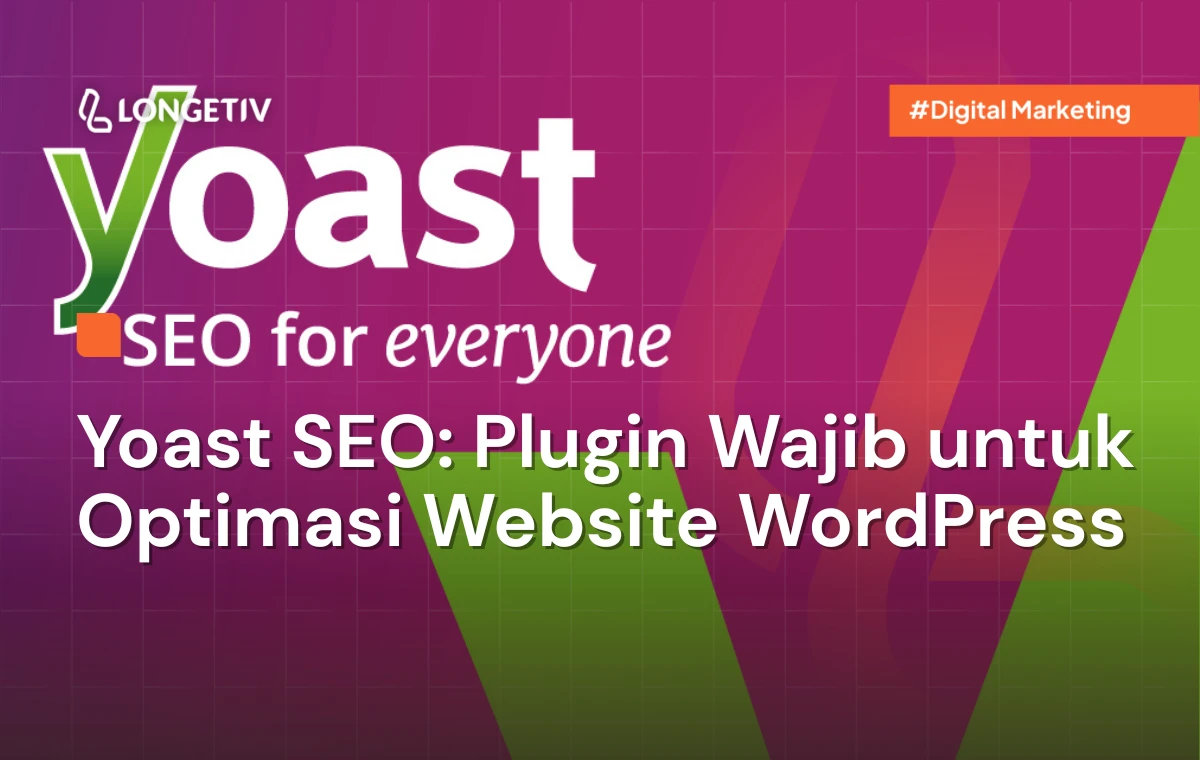 LONGETIV

#Digital Marketing

yoast

SEO for everyone

Yoast SEO: Plugin Wajib untuk Optimasi Website WordPress